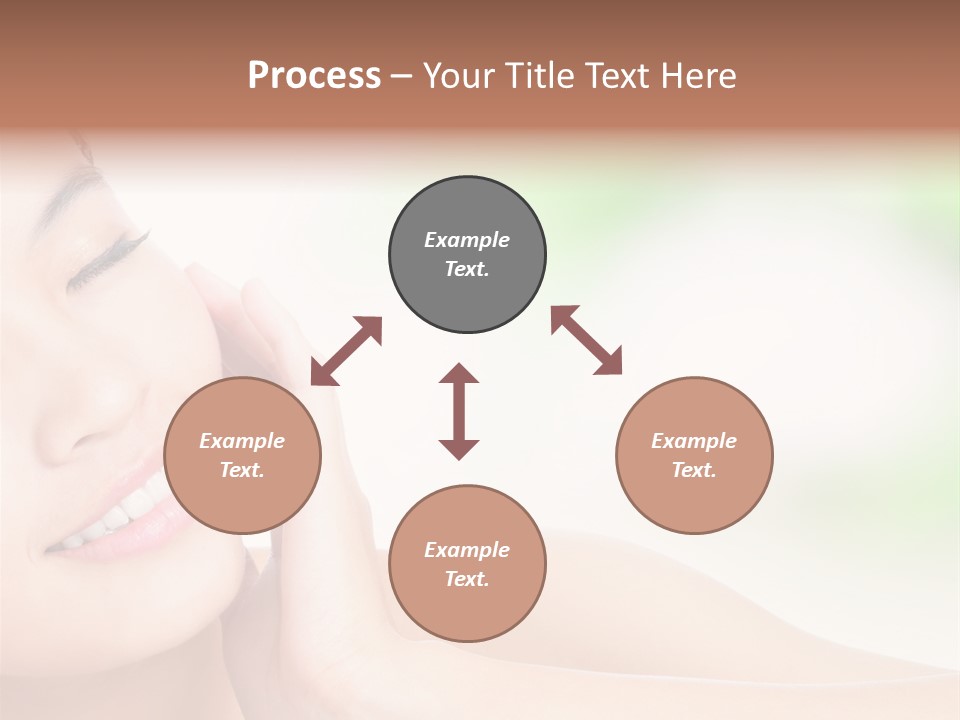 Process – Your Title Text Here

Example Text.

Example Text.

Example Text.

Example Text.